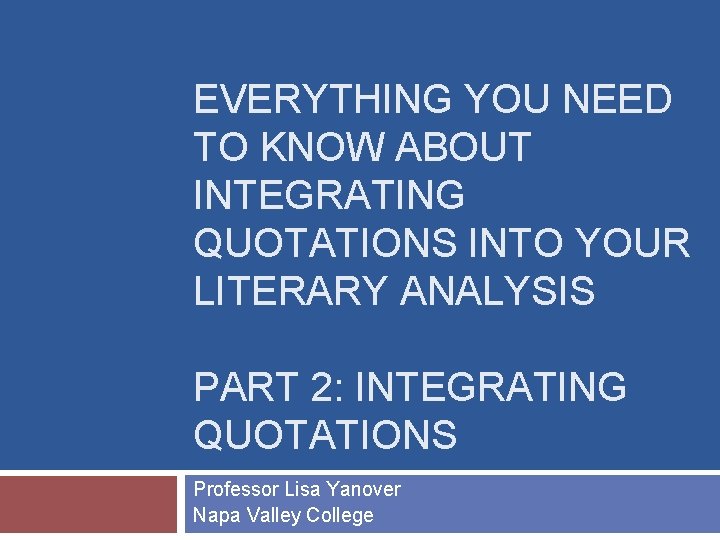 EVERYTHING YOU NEED TO KNOW ABOUT INTEGRATING QUOTATIONS INTO YOUR LITERARY ANALYSIS

PART 2: INTEGRATING QUOTATIONS

Professor Lisa Yanover
Napa Valley College